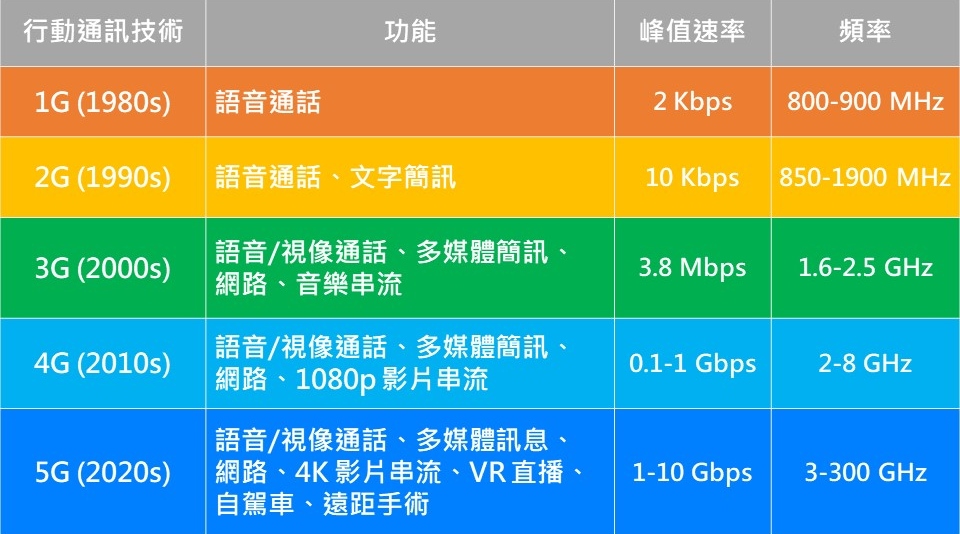 | 行動通訊技術 | 功能 | 峰值速率 | 頻率 |
|---|---|---|---|
| 1G (1980s) | 語音通話 | 2 Kbps | 800-900 MHz |
| 2G (1990s) | 語音通話、文字簡訊 | 10 Kbps | 850-1900 MHz |
| 3G (2000s) | 語音/視像通話、多媒體簡訊、網路、音樂串流 | 3.8 Mbps | 1.6-2.5 GHz |
| 4G (2010s) | 語音/視像通話、多媒體簡訊、網路、1080p 影片串流 | 0.1-1 Gbps | 2-8 GHz |
| 5G (2020s) | 語音/視像通話、多媒體訊息、網路、4K 影片串流、VR 直播、自駕車、遠距手術 | 1-10 Gbps | 3-300 GHz |